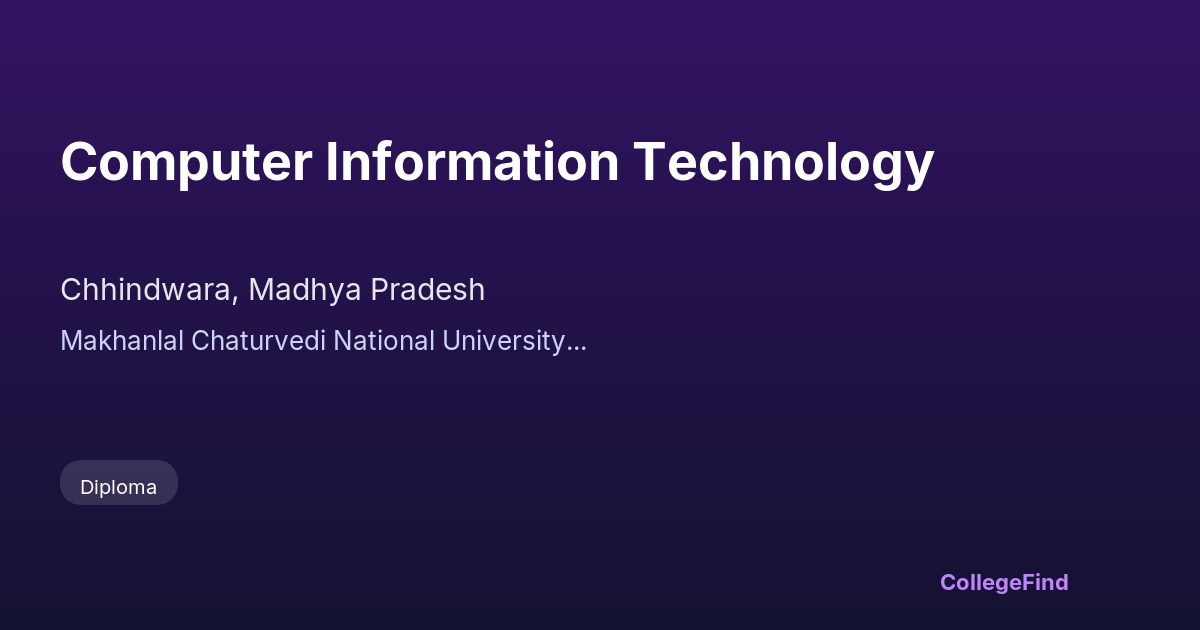 Computer Information Technology

Chhindwara, Madhya Pradesh

Makhanlal Chaturvedi National University...

Diploma

CollegeFind